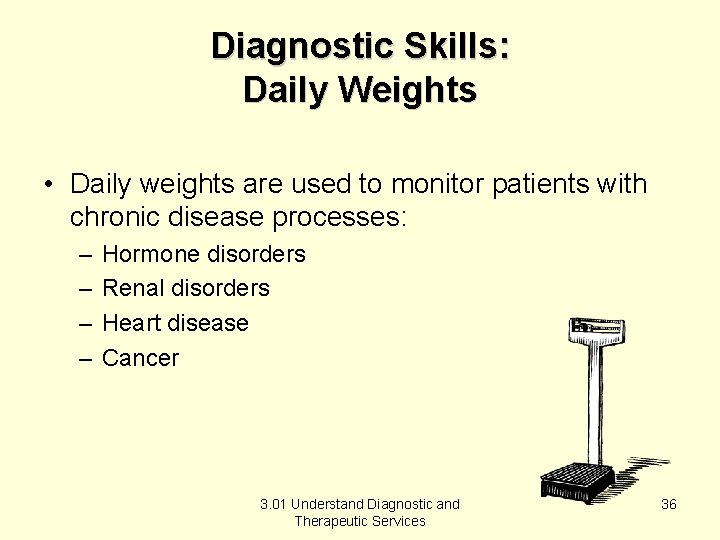 Diagnostic Skills:
Daily Weights

• Daily weights are used to monitor patients with chronic disease processes:
– Hormone disorders
– Renal disorders
– Heart disease
– Cancer

3.01 Understand Diagnostic and Therapeutic Services

36